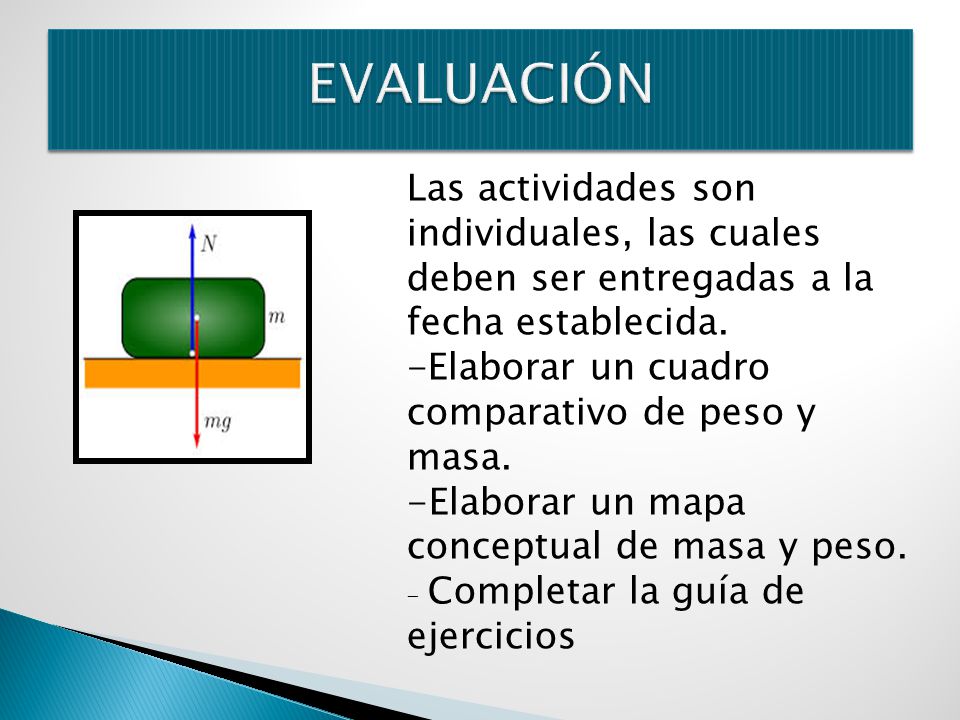 EVALUACIÓN

$N$

$m$

$mg$

Las actividades son individuales, las cuales deben ser entregadas a la fecha establecida.
-Elaborar un cuadro comparativo de peso y masa.
-Elaborar un mapa conceptual de masa y peso.
- Completar la guía de ejercicios